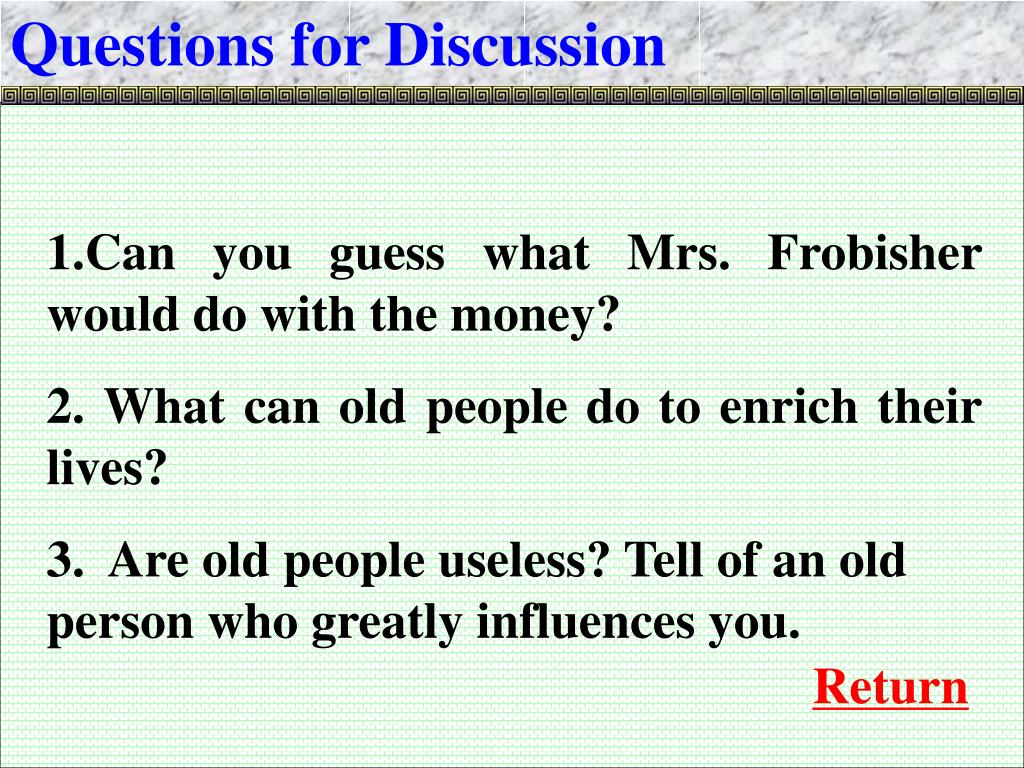 Questions for Discussion

1.Can you guess what Mrs. Frobisher would do with the money?

2. What can old people do to enrich their lives?

3. Are old people useless? Tell of an old person who greatly influences you.

Return